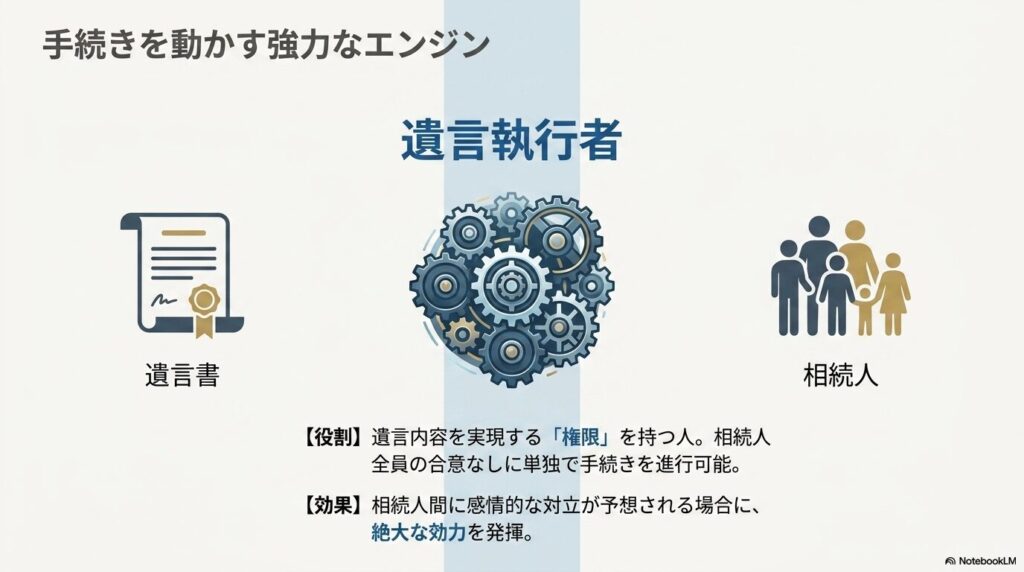 手続きを動かす強力なエンジン

遺言執行者

遺言書

相続人

【役割】遺言内容を実現する「権限」を持つ人。相続人全員の合意なしに単独で手続きを進行可能。

【効果】相続人間に感情的な対立が予想される場合に、絶大な効力を発揮。

NotebookLM